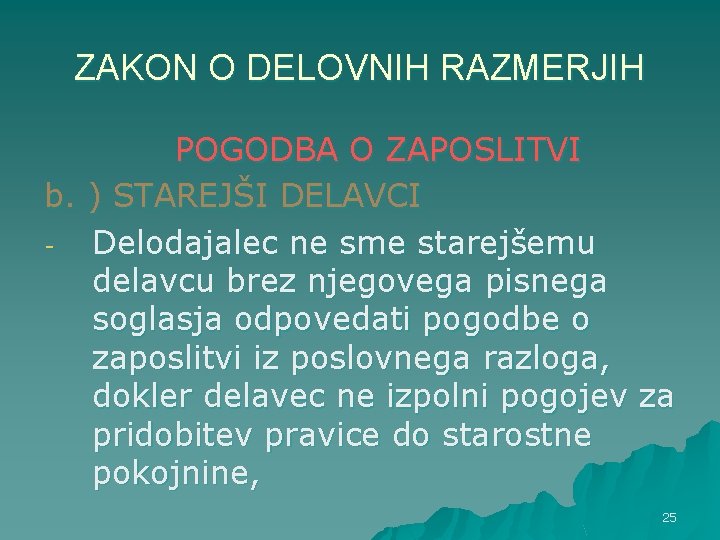 ZAKON O DELOVNIH RAZMERJIH

POGODBA O ZAPOSLITVI

b. ) STAREJŠI DELAVCI

- Delodajalec ne sme starejšemu delavcu brez njegovega pisnega soglasja odpovedati pogodbe o zaposlitvi iz poslovnega razloga, dokler delavec ne izpolni pogojev za pridobitev pravice do starostne pokojnine,

25